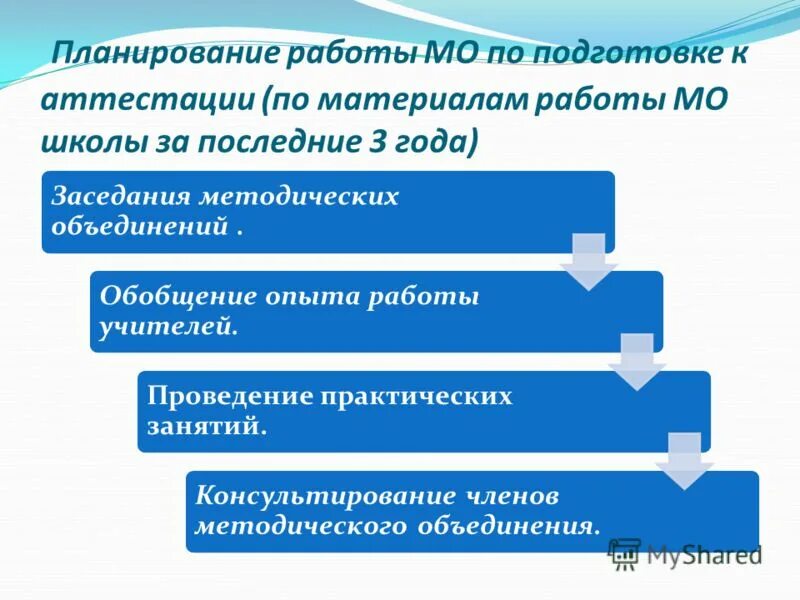 Планирование работы МО по подготовке к аттестации (по материалам работы МО школы за последние 3 года)

Заседания методических объединений .

Обобщение опыта работы учителей.

Проведение практических занятий.

Консультирование членов методического объединения.

MyShared